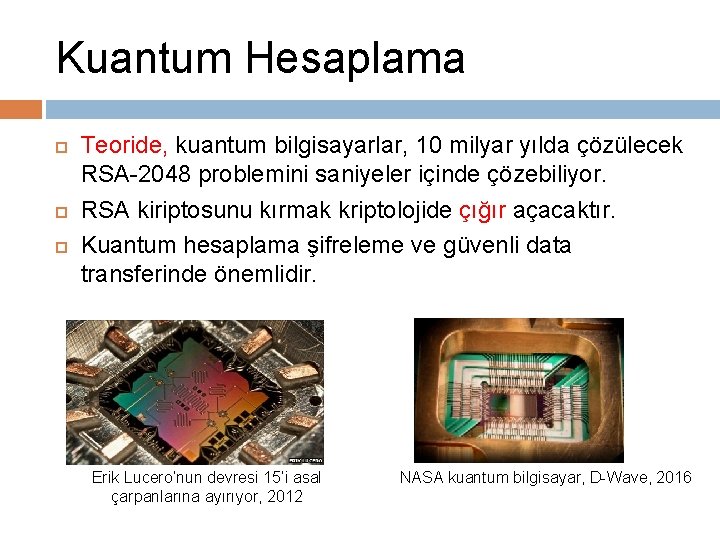 Kuantum Hesaplama

Teoride, kuantum bilgisayarlar, 10 milyar yılda çözülecek RSA-2048 problemini saniyeler içinde çözebiliyor.

RSA kiriptosunu kırmak kriptolojide çığır açacaktır.

Kuantum hesaplama şifreleme ve güvenli data transferinde önemlidir.

Erik Lucero'nun devresi 15'i asal çarpanlarına ayırıyor, 2012

NASA kuantum bilgisayar, D-Wave, 2016